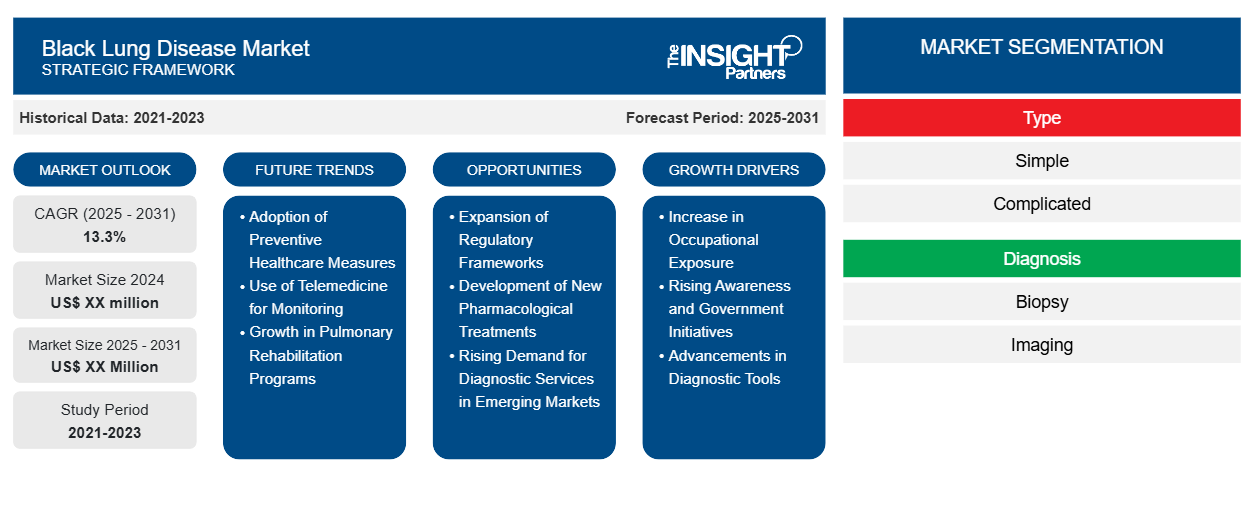 Black Lung Disease Market
STRATEGIC FRAMEWORK

The INSIGHT Partners

Historical Data: 2021-2023

Forecast Period: 2025-2031

MARKET OUTLOOK

CAGR (2025 - 2031)
13.3%

Market Size 2024
US$ XX million

Market Size 2025 - 2031
US$ XX Million

Study Period
2021-2023

FUTURE TRENDS

• Adoption of Preventive Healthcare Measures
• Use of Telemedicine for Monitoring
• Growth in Pulmonary Rehabilitation Programs

OPPORTUNITIES

• Expansion of Regulatory Frameworks
• Development of New Pharmacological Treatments
• Rising Demand for Diagnostic Services in Emerging Markets

GROWTH DRIVERS

• Increase in Occupational Exposure
• Rising Awareness and Government Initiatives
• Advancements in Diagnostic Tools

MARKET SEGMENTATION

Type

Simple

Complicated

Diagnosis

Biopsy

Imaging